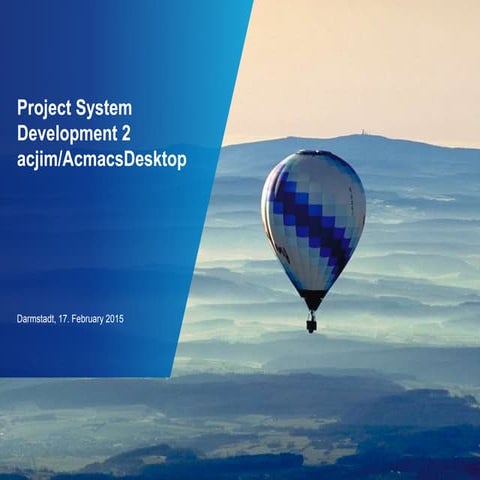 Project System Development 2 acjim/AcmacsDesktop

Darmstadt, 17. February 2015